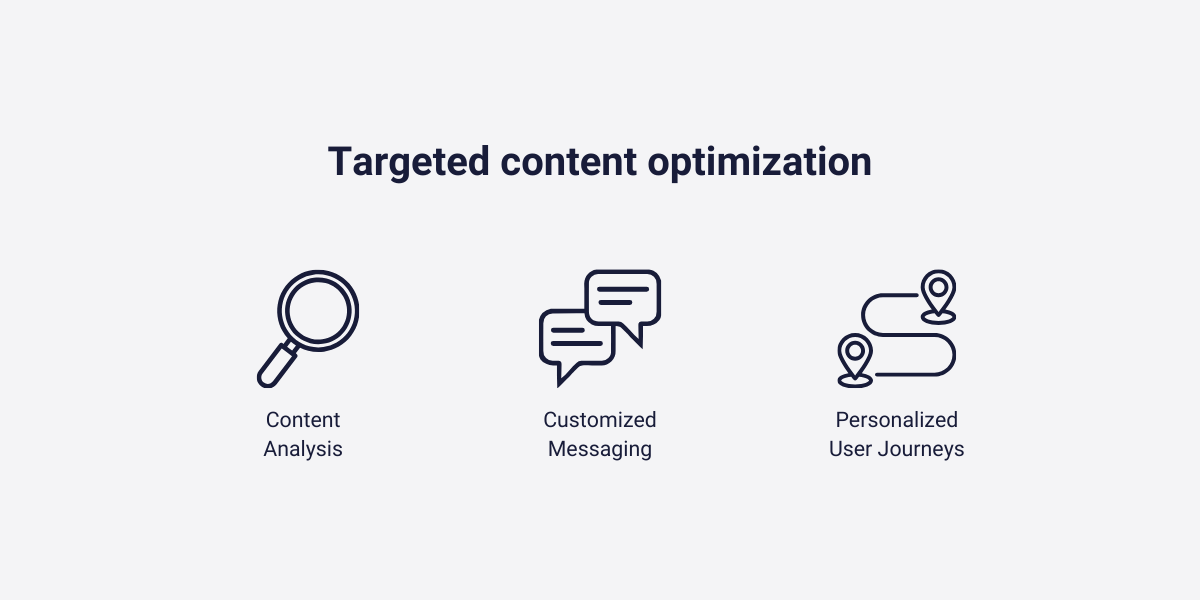 Targeted content optimization

Content
Analysis

Customized
Messaging

Personalized
User Journeys